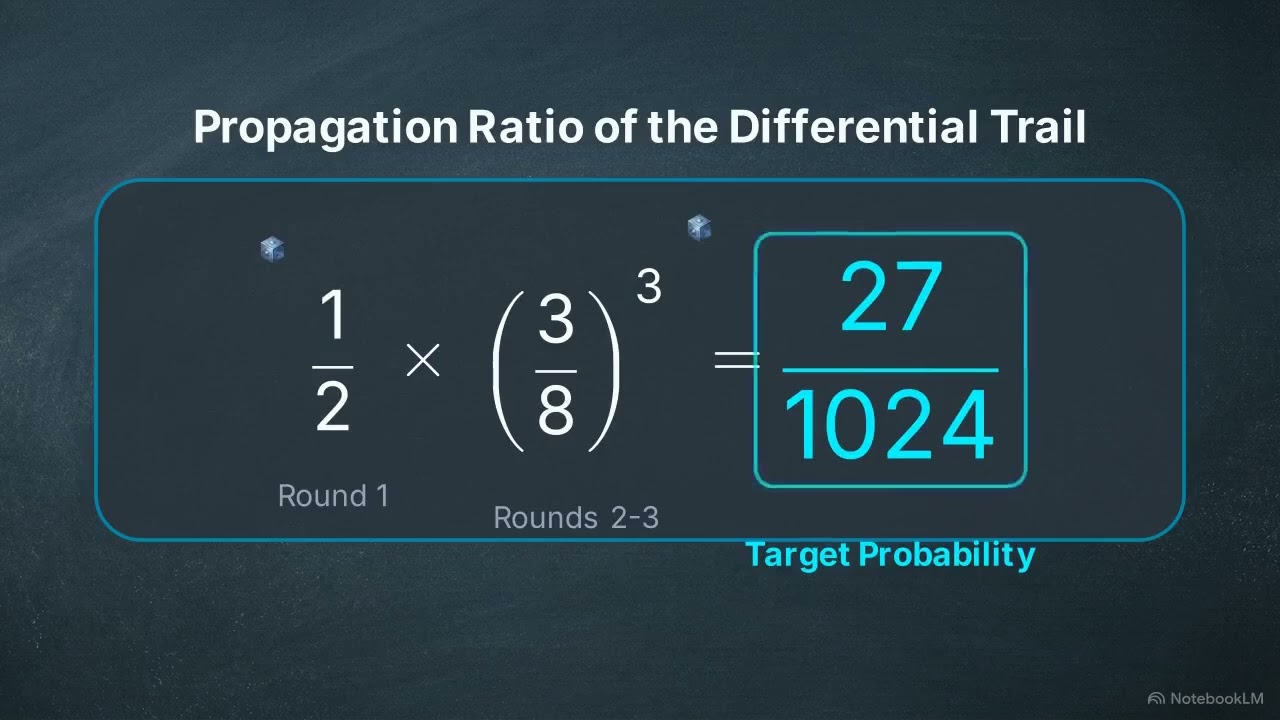 Propagation Ratio of the Differential Trail

$\frac{1}{2} \times \left(\frac{3}{8}\right)^3 = \frac{27}{1024}$

Round 1

Rounds 2-3

Target Probability

NotebookLM